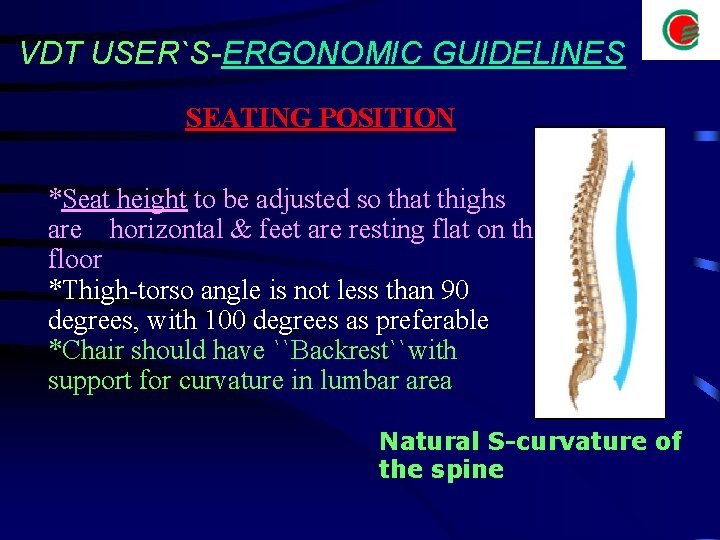 VDT USER`S-ERGONOMIC GUIDELINES

SEATING POSITION

*Seat height to be adjusted so that thighs are horizontal & feet are resting flat on th floor
*Thigh-torso angle is not less than 90 degrees, with 100 degrees as preferable
*Chair should have ``Backrest``with support for curvature in lumbar area

Natural S-curvature of the spine